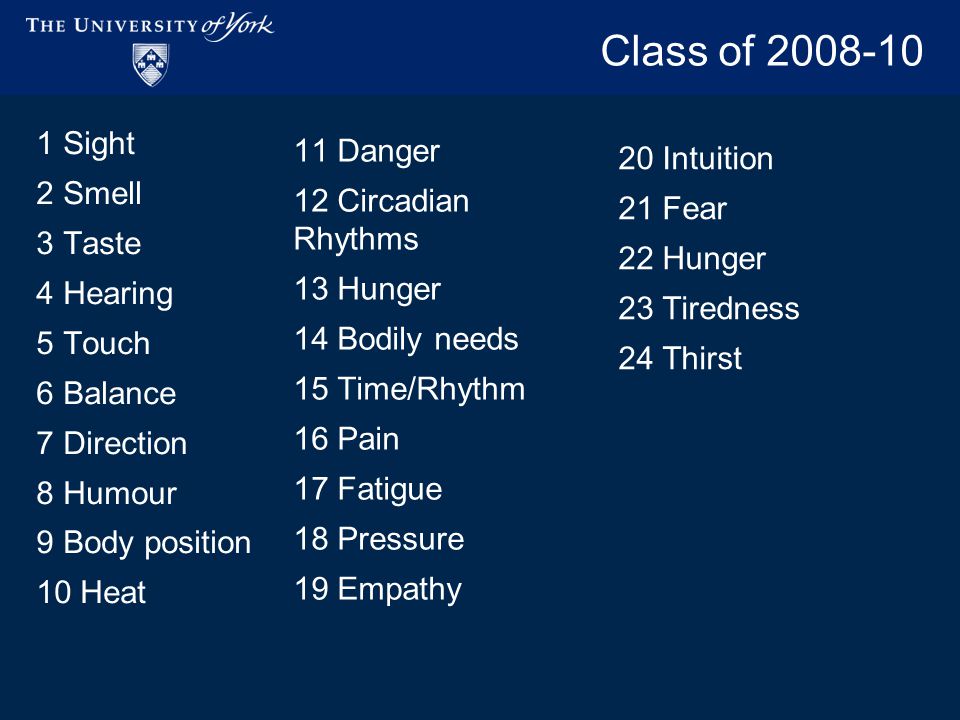 THE UNIVERSITY of York

Class of 2008-10

1 Sight
2 Smell
3 Taste
4 Hearing
5 Touch
6 Balance
7 Direction
8 Humour
9 Body position
10 Heat

11 Danger
12 Circadian Rhythms
13 Hunger
14 Bodily needs
15 Time/Rhythm
16 Pain
17 Fatigue
18 Pressure
19 Empathy

20 Intuition
21 Fear
22 Hunger
23 Tiredness
24 Thirst